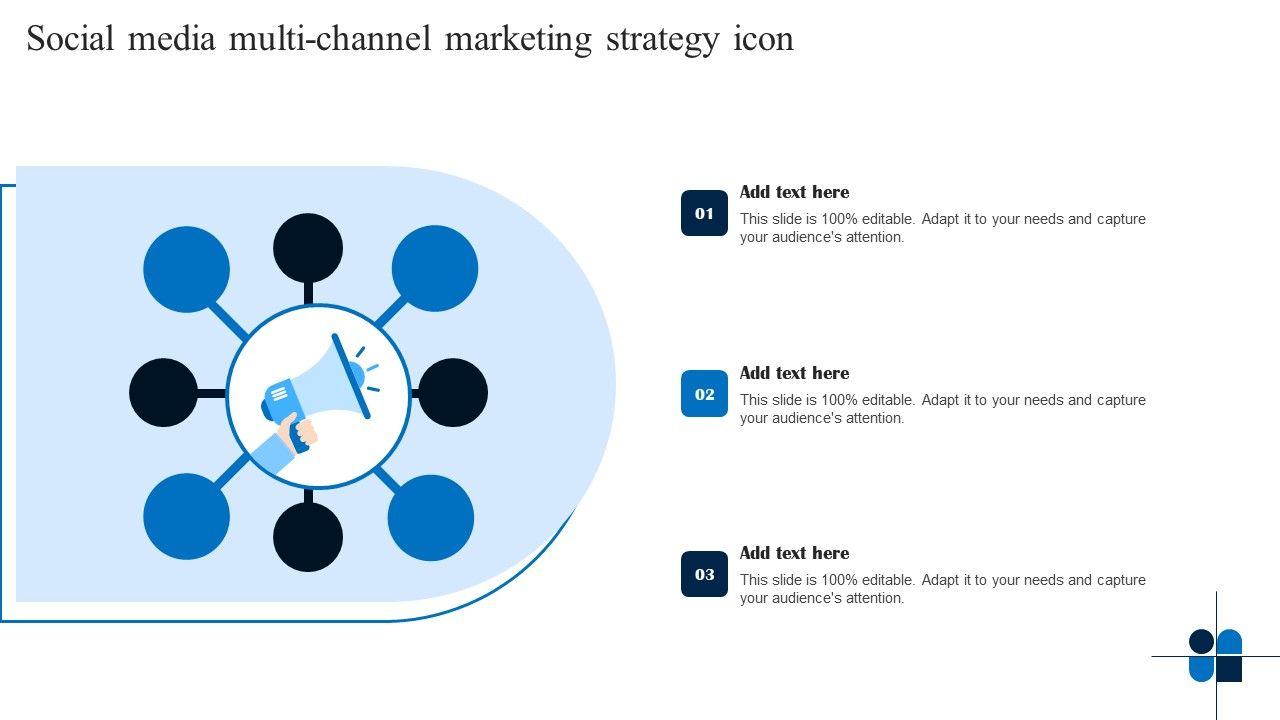 Social media multi-channel marketing strategy icon

01
Add text here
This slide is 100% editable. Adapt it to your needs and capture your audience's attention.

02
Add text here
This slide is 100% editable. Adapt it to your needs and capture your audience's attention.

03
Add text here
This slide is 100% editable. Adapt it to your needs and capture your audience's attention.